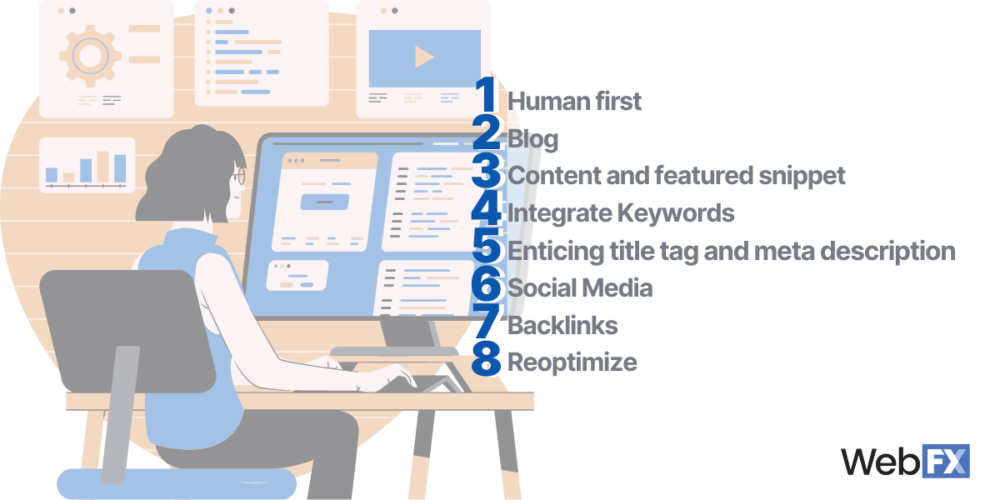 1 Human first
2 Blog
3 Content and featured snippet
4 Integrate Keywords
5 Enticing title tag and meta description
6 Social Media
7 Backlinks
8 Reoptimize

WebFX